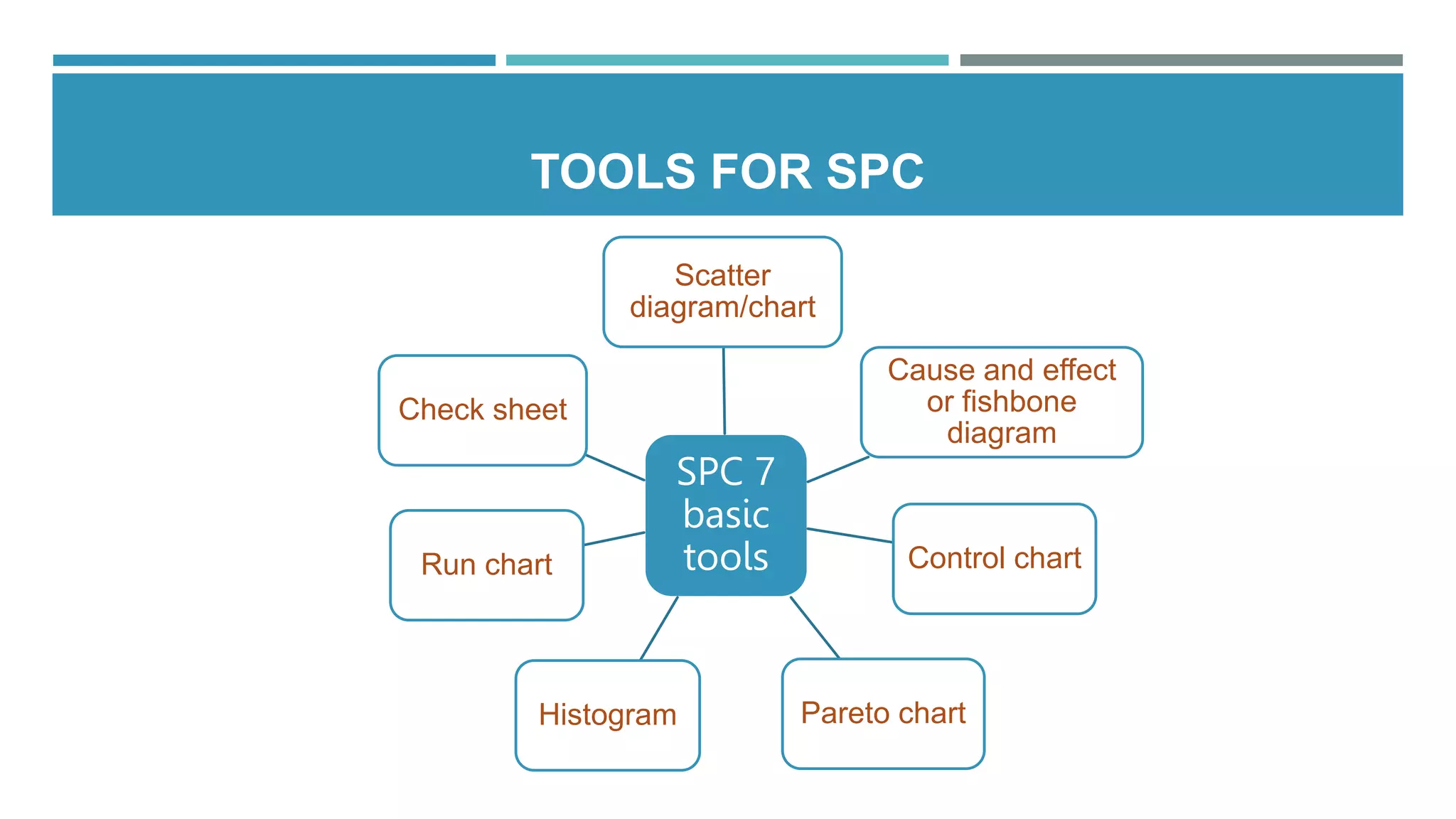 TOOLS FOR SPC

Scatter diagram/chart

Check sheet

Cause and effect or fishbone diagram

SPC 7 basic tools

Run chart

Control chart

Histogram

Pareto chart